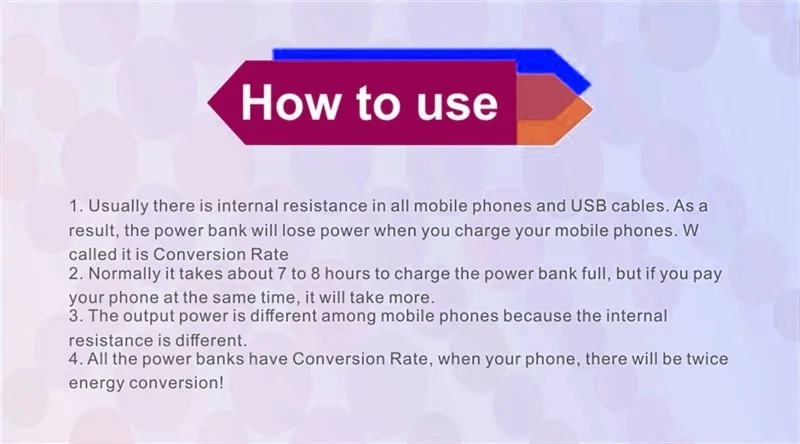 How to use

1. Usually there is internal resistance in all mobile phones and USB cables. As a result, the power bank will lose power when you charge your mobile phones. W called it is Conversion Rate
2. Normally it takes about 7 to 8 hours to charge the power bank full, but if you pay your phone at the same time, it will take more.
3. The output power is different among mobile phones because the internal resistance is different.
4. All the power banks have Conversion Rate, when your phone, there will be twice energy conversion!